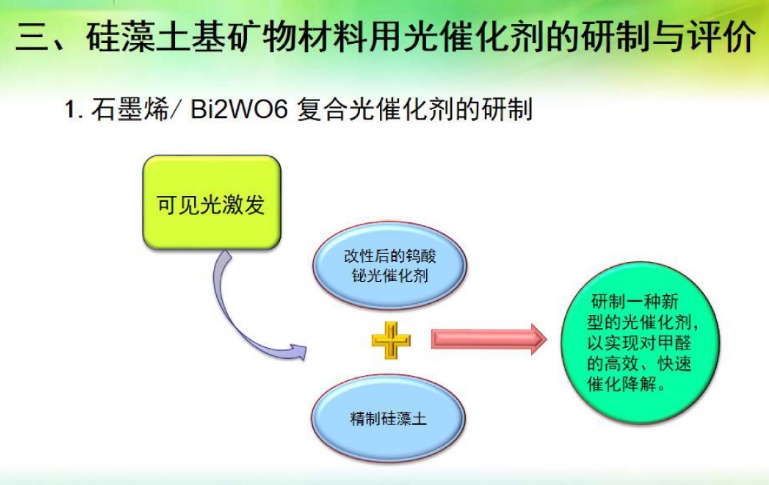 三、硅藻土基矿物材料用光催化剂的研制与评价

1. 石墨烯/ Bi2WO6 复合光催化剂的研制

可见光激发

改性后的钨酸铋光催化剂

精制硅藻土

研制一种新型的光催化剂，以实现对甲醛的高效、快速催化降解。